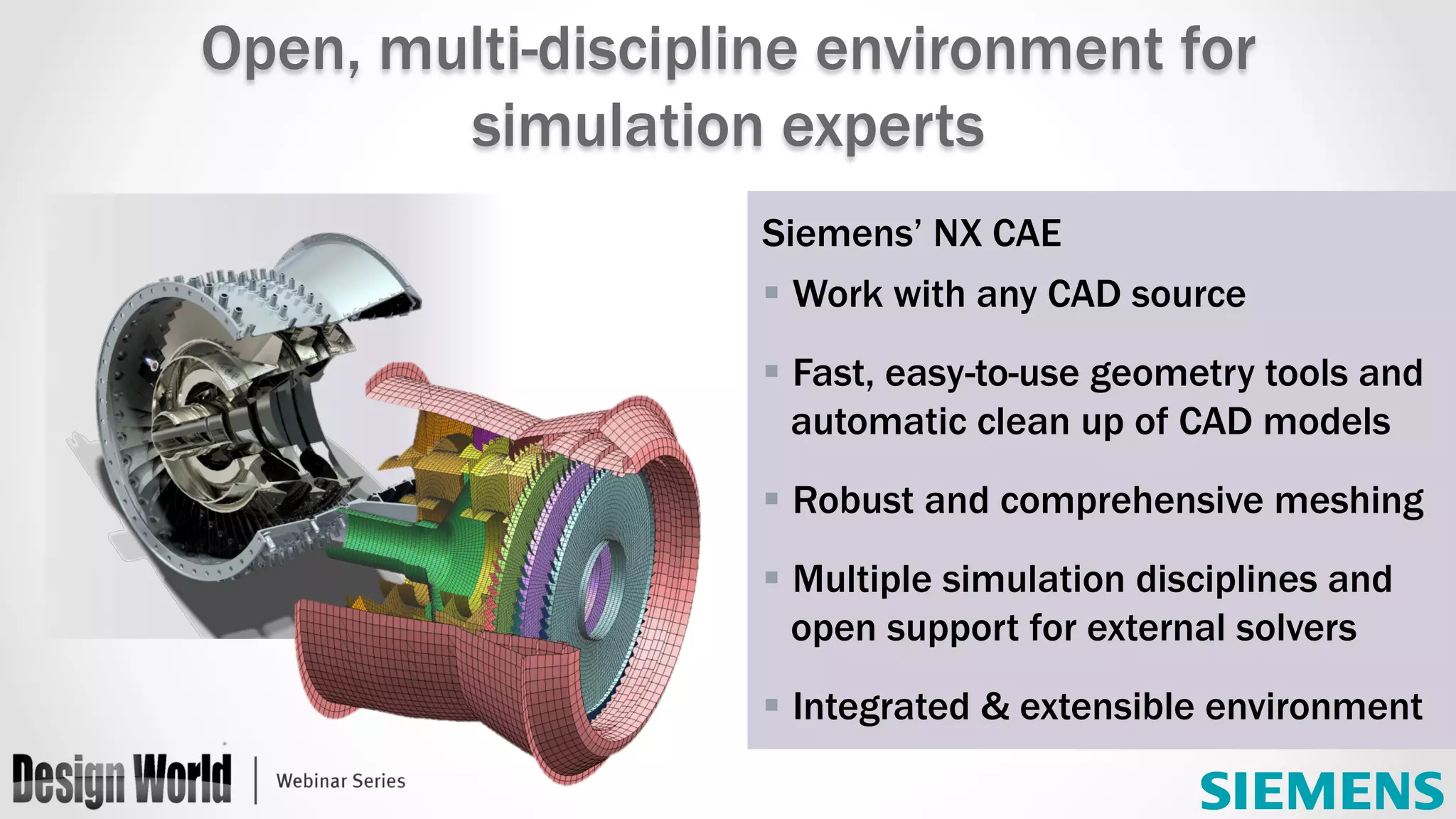 Open, multi-discipline environment for simulation experts

Siemens' NX CAE

▪ Work with any CAD source

▪ Fast, easy-to-use geometry tools and automatic clean up of CAD models

▪ Robust and comprehensive meshing

▪ Multiple simulation disciplines and open support for external solvers

▪ Integrated & extensible environment

Design World | Webinar Series

SIEMENS